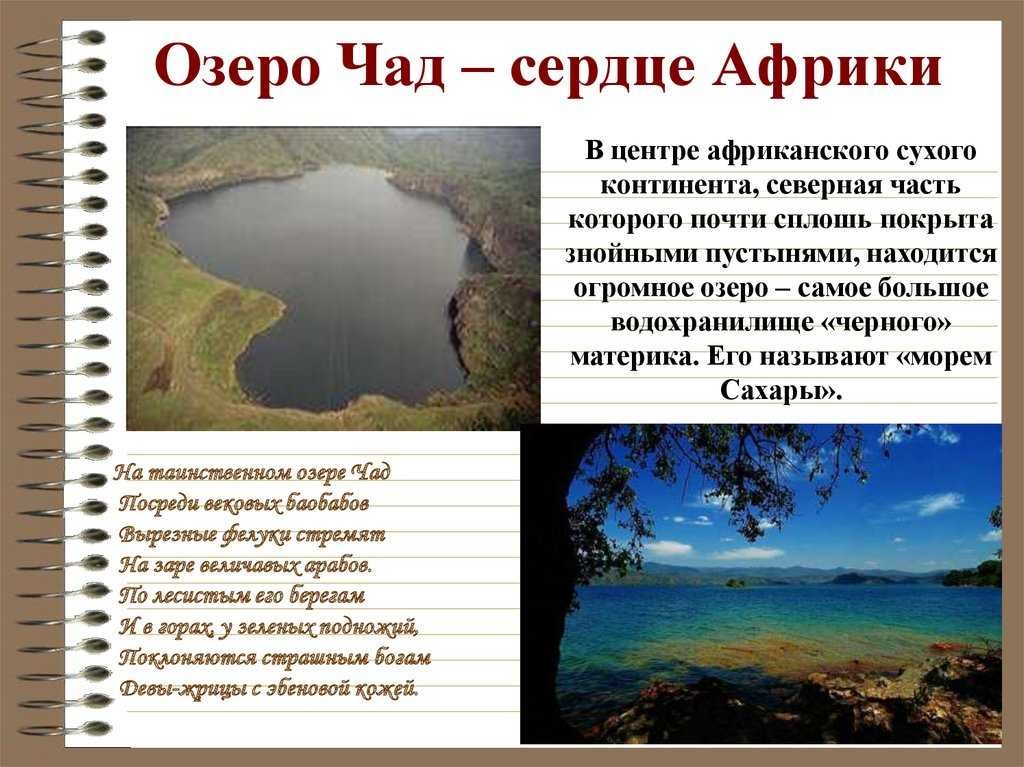 Озеро Чад – сердце Африки

В центре африканского сухого континента, северная часть которого почти сплошь покрыта знойными пустынями, находится огромное озеро – самое большое водохранилище «черного» материка. Его называют «морем Сахары».

На таинственном озере Чад
Посреди вековых баобабов
Вырезные фелуки стремят
На заре величавых арабов.
По лесистым его берегам
И в горах, у зеленых подножий,
Поклоняются страшным богам
Девы-жрицы с эбеновой кожей.